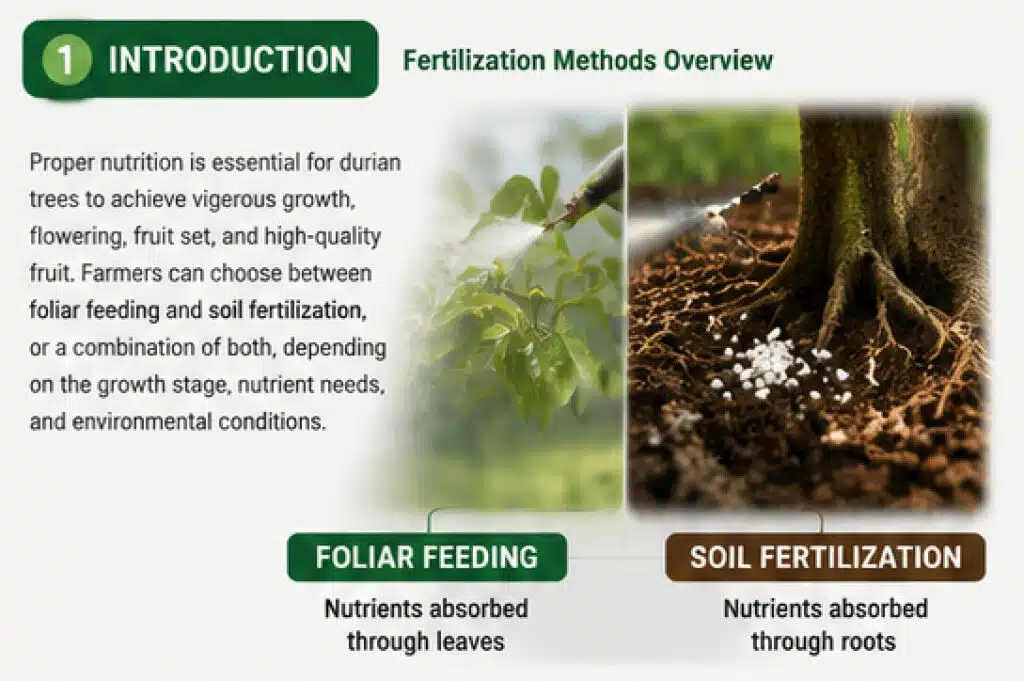 1 INTRODUCTION

Fertilization Methods Overview

Proper nutrition is essential for durian trees to achieve vigerous growth, flowering, fruit set, and high-quality fruit. Farmers can choose between foliar feeding and soil fertilization, or a combination of both, depending on the growth stage, nutrient needs, and environmental conditions.

FOLIAR FEEDING

Nutrients absorbed through leaves

SOIL FERTILIZATION

Nutrients absorbed through roots